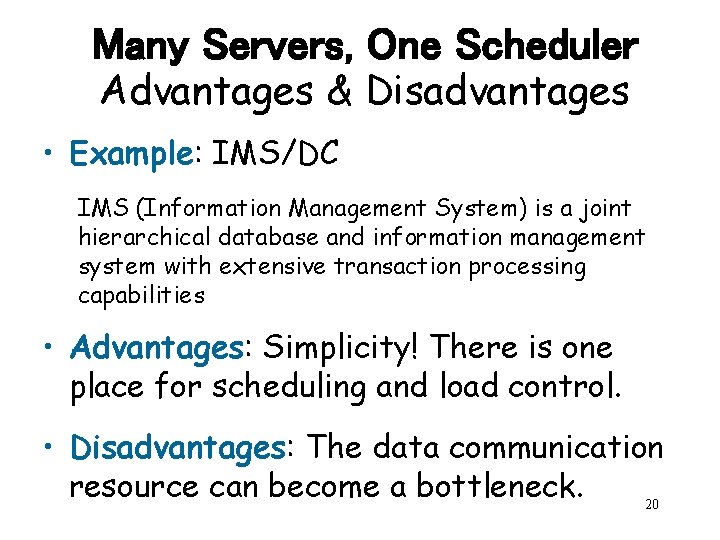 Many Servers, One Scheduler
Advantages & Disadvantages

• Example: IMS/DC

IMS (Information Management System) is a joint hierarchical database and information management system with extensive transaction processing capabilities

• Advantages: Simplicity! There is one place for scheduling and load control.

• Disadvantages: The data communication resource can become a bottleneck.

20